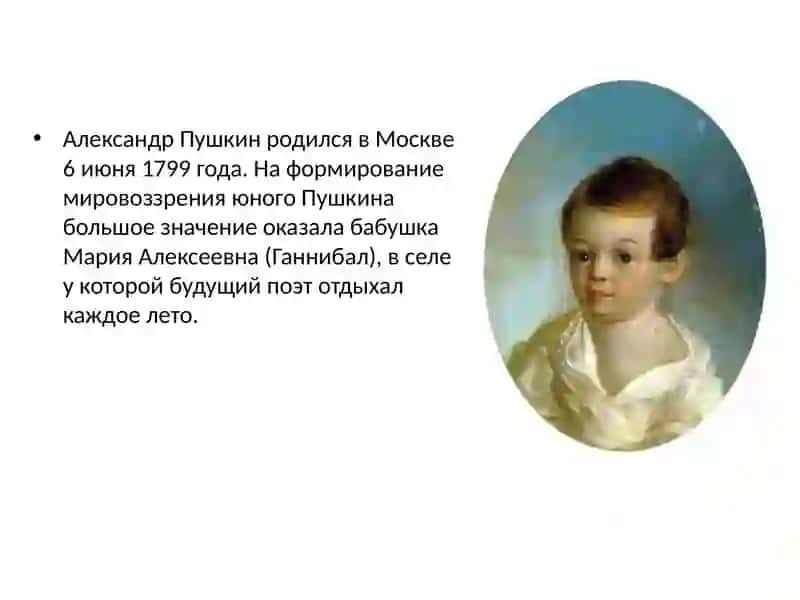 • Александр Пушкин родился в Москве 6 июня 1799 года. На формирование мировоззрения юного Пушкина большое значение оказала бабушка Мария Алексеевна (Ганнибал), в селе у которой будущий поэт отдыхал каждое лето.